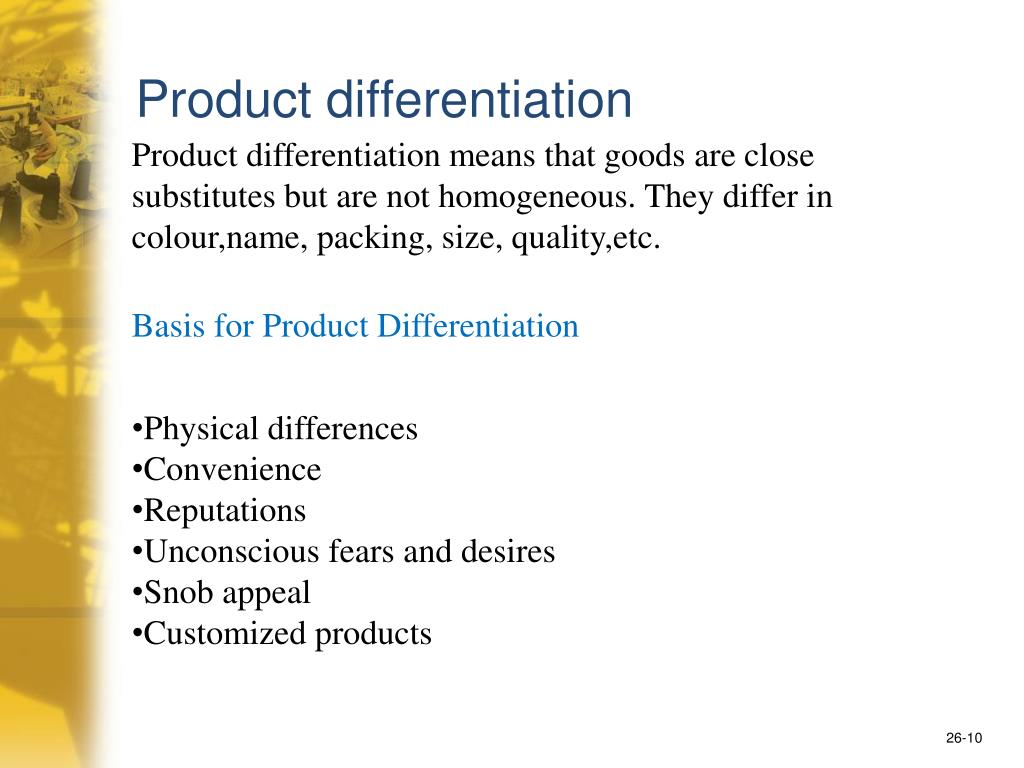 Product differentiation

Product differentiation means that goods are close substitutes but are not homogeneous. They differ in colour,name, packing, size, quality,etc.

Basis for Product Differentiation

•Physical differences
•Convenience
•Reputations
•Unconscious fears and desires
•Snob appeal
•Customized products

26-10